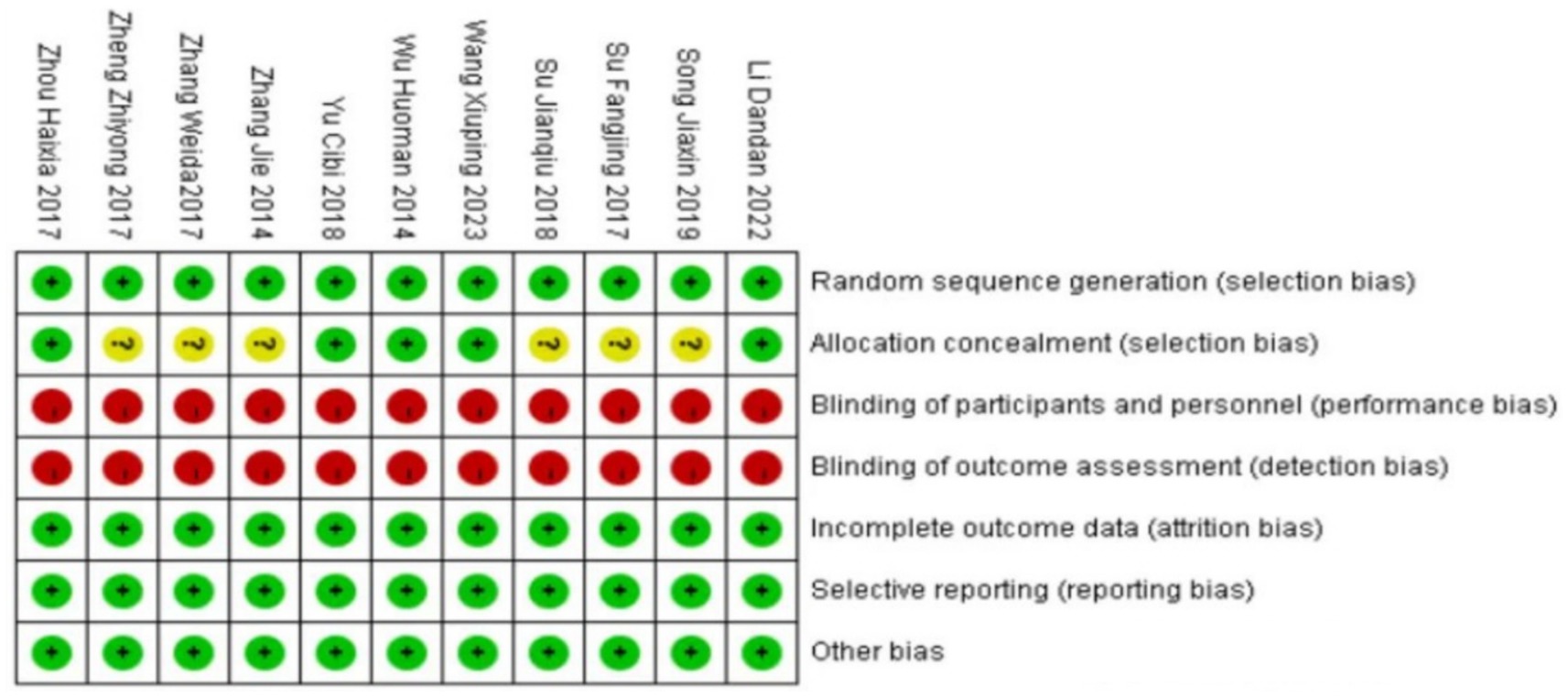 | Zhou Haixia 2017 | Zheng Zhiyong 2017 | Zhang Weida2017 | Zhang Jie 2014 | Yu Cibi 2018 | Wu Huoman 2014 | Wang Xiuping 2023 | Su Jianqiu 2018 | Su Fangjing 2017 | Song Jiaxin 2019 | Li Dandan 2022 | |
|---|---|---|---|---|---|---|---|---|---|---|---|
| + | + | + | + | + | + | + | + | + | + | + | Random sequence generation (selection bias) |
| + | ? | ? | ? | + | + | + | ? | ? | ? | + | Allocation concealment (selection bias) |
| - | - | - | - | - | - | - | - | - | - | - | Blinding of participants and personnel (performance bias) |
| - | - | - | - | - | - | - | - | - | - | - | Blinding of outcome assessment (detection bias) |
| + | + | + | + | + | + | + | + | + | + | + | Incomplete outcome data (attrition bias) |
| + | + | + | + | + | + | + | + | + | + | + | Selective reporting (reporting bias) |
| + | + | + | + | + | + | + | + | + | + | + | Other bias |